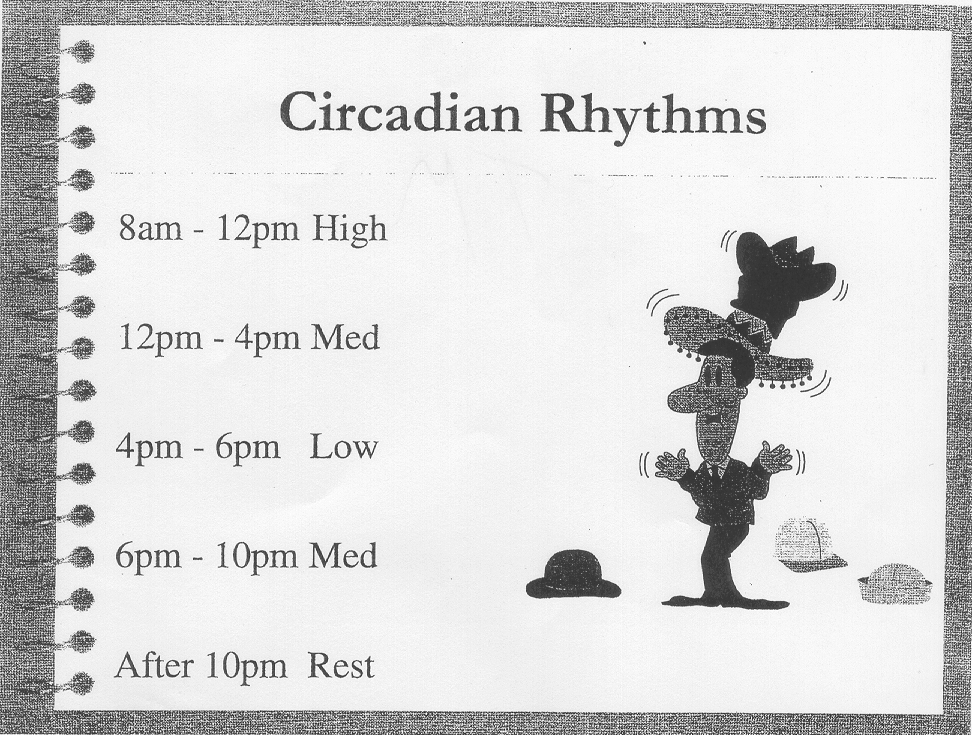 Circadian Rhythms

8am - 12pm High

12pm - 4pm Med

4pm - 6pm Low

6pm - 10pm Med

After 10pm Rest